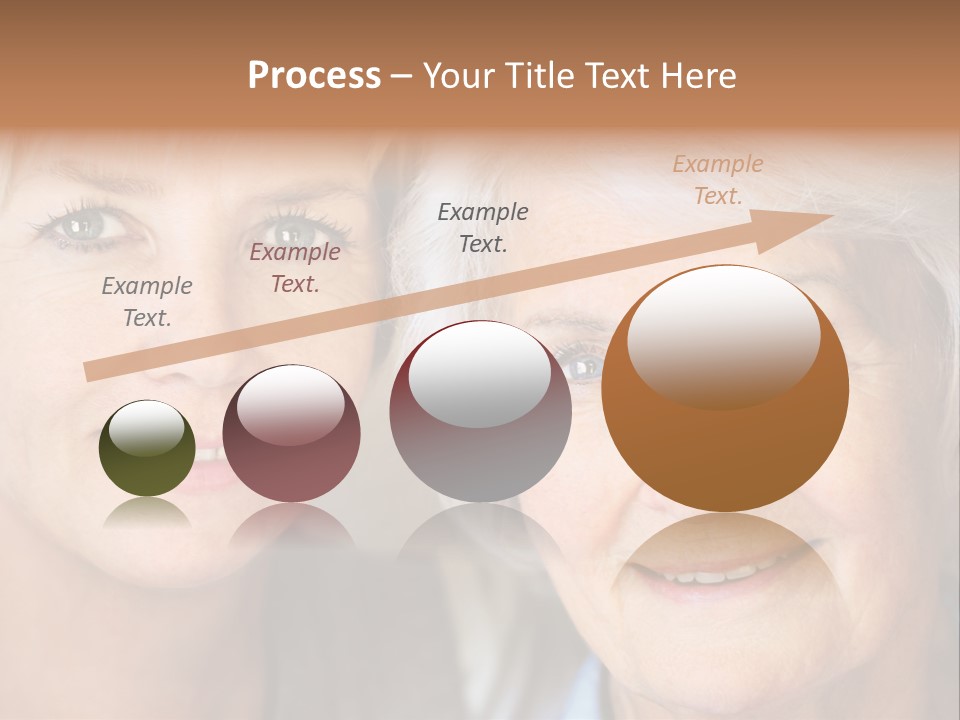 Process – Your Title Text Here

Example Text.

Example Text.

Example Text.

Example Text.